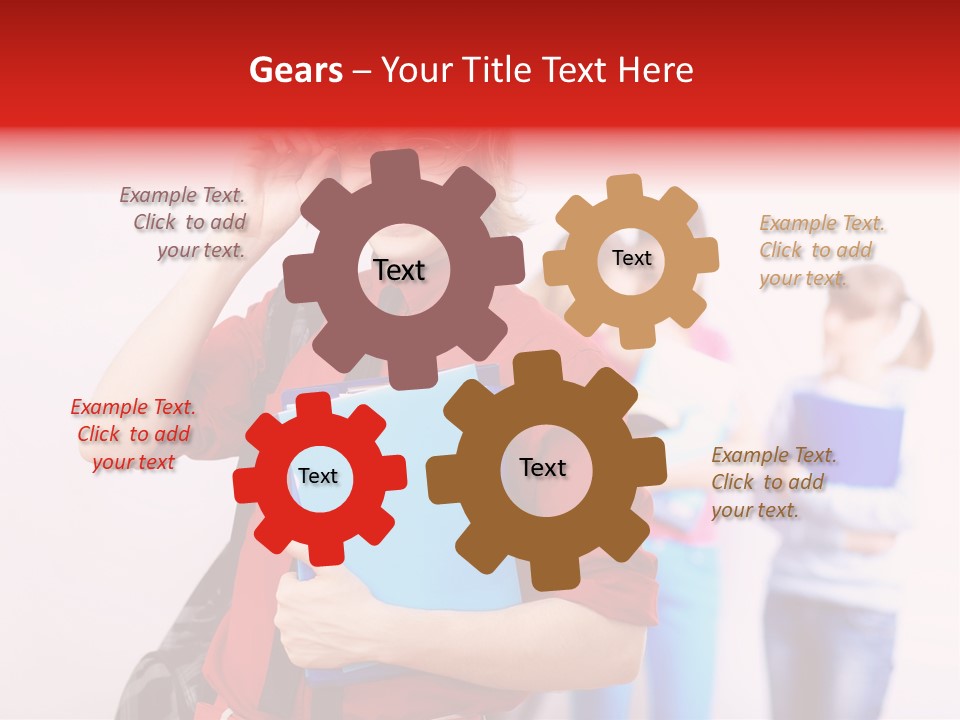 Gears – Your Title Text Here

Example Text. Click to add your text.

Text

Text

Example Text. Click to add your text.

Example Text. Click to add your text

Text

Text

Example Text. Click to add your text.